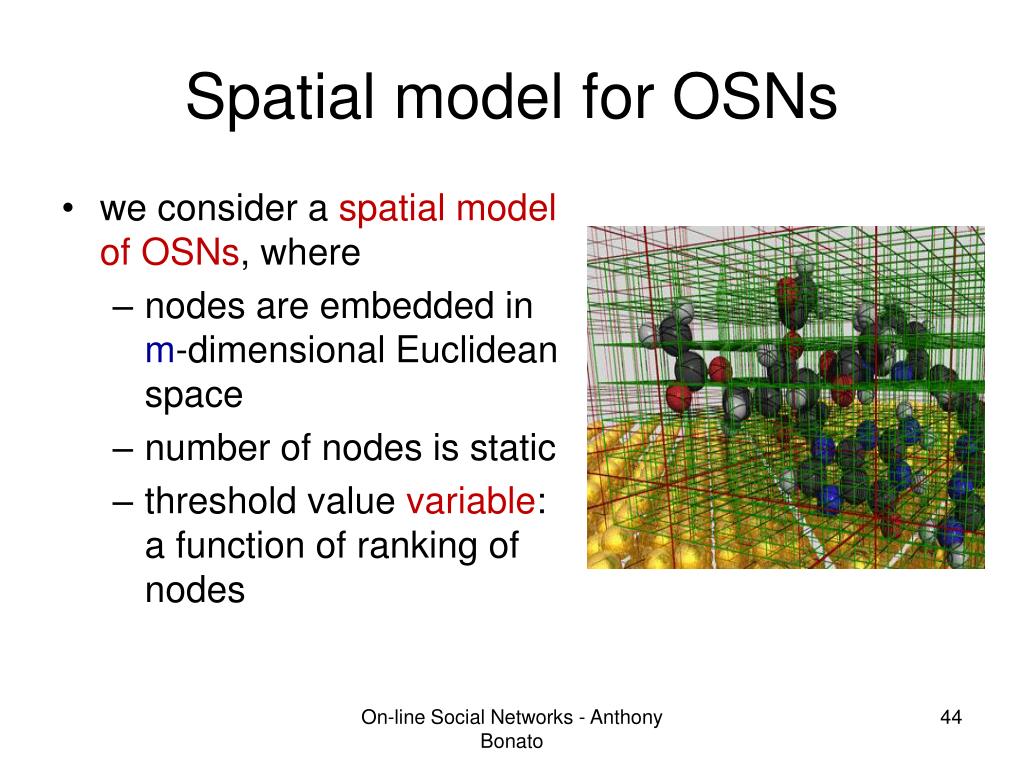 Spatial model for OSNs

• we consider a spatial model of OSNs, where
– nodes are embedded in m-dimensional Euclidean space
– number of nodes is static
– threshold value variable: a function of ranking of nodes

On-line Social Networks - Anthony Bonato

44